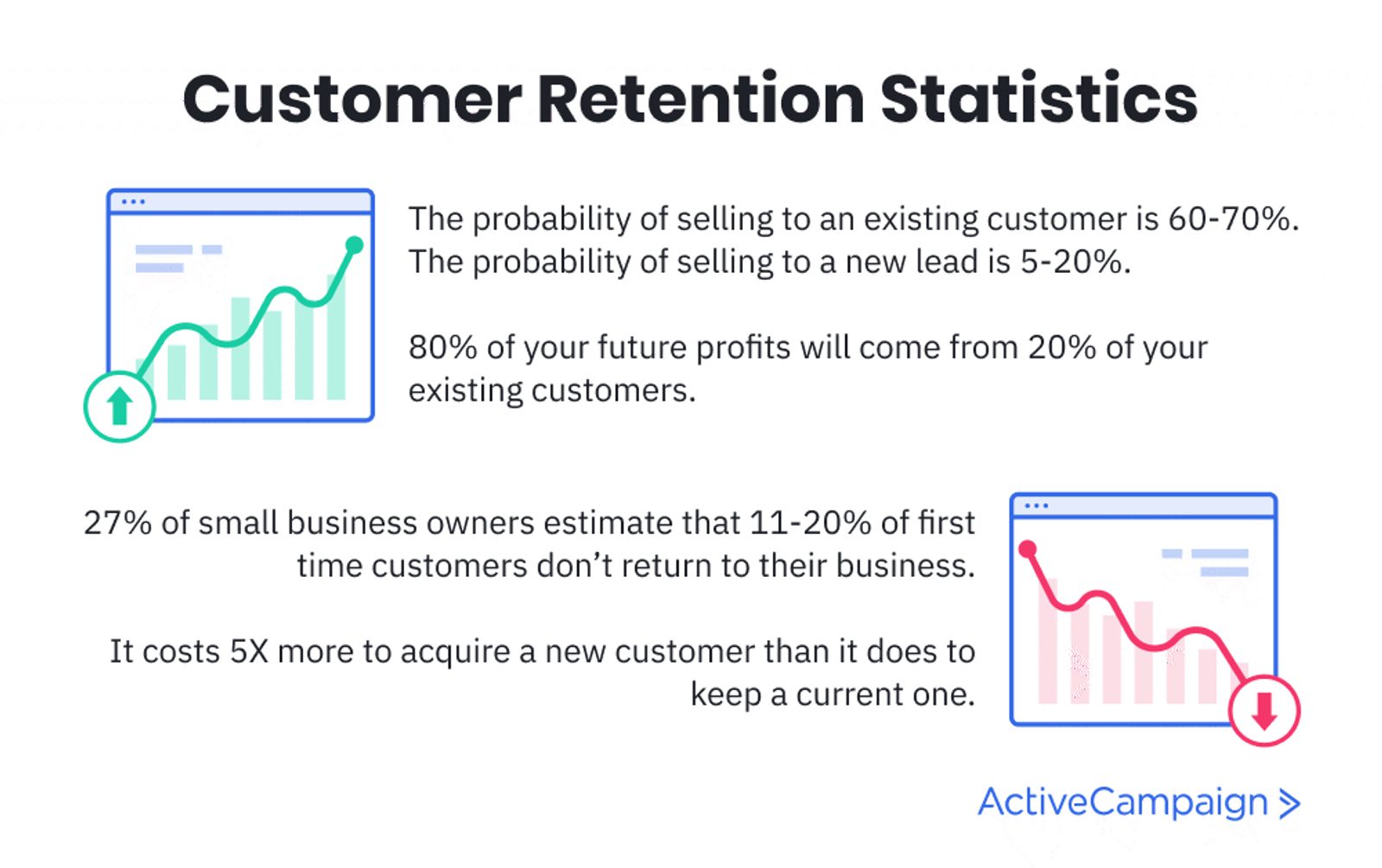 Customer Retention Statistics

The probability of selling to an existing customer is 60-70%. The probability of selling to a new lead is 5-20%.

80% of your future profits will come from 20% of your existing customers.

27% of small business owners estimate that 11-20% of first time customers don't return to their business.

It costs 5X more to acquire a new customer than it does to keep a current one.

ActiveCampaign >